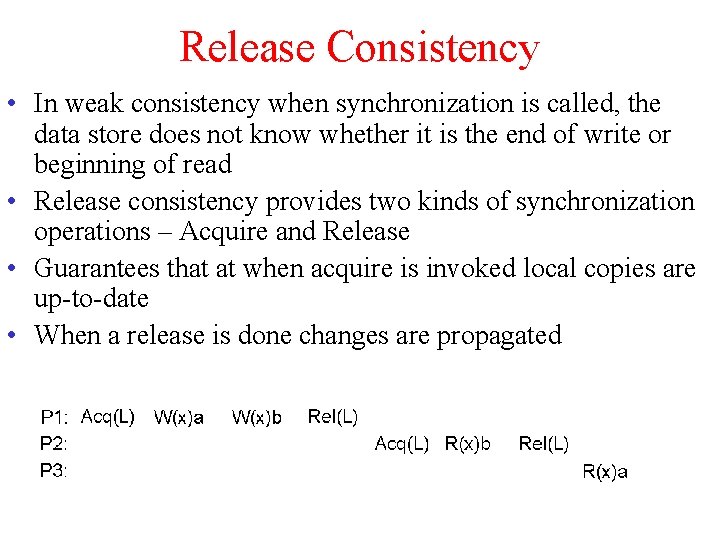 Release Consistency

• In weak consistency when synchronization is called, the data store does not know whether it is the end of write or beginning of read
• Release consistency provides two kinds of synchronization operations – Acquire and Release
• Guarantees that at when acquire is invoked local copies are up-to-date
• When a release is done changes are propagated

P1: Acq(L) W(x)a W(x)b Rel(L)
P2: Acq(L) R(x)b Rel(L)
P3: R(x)a